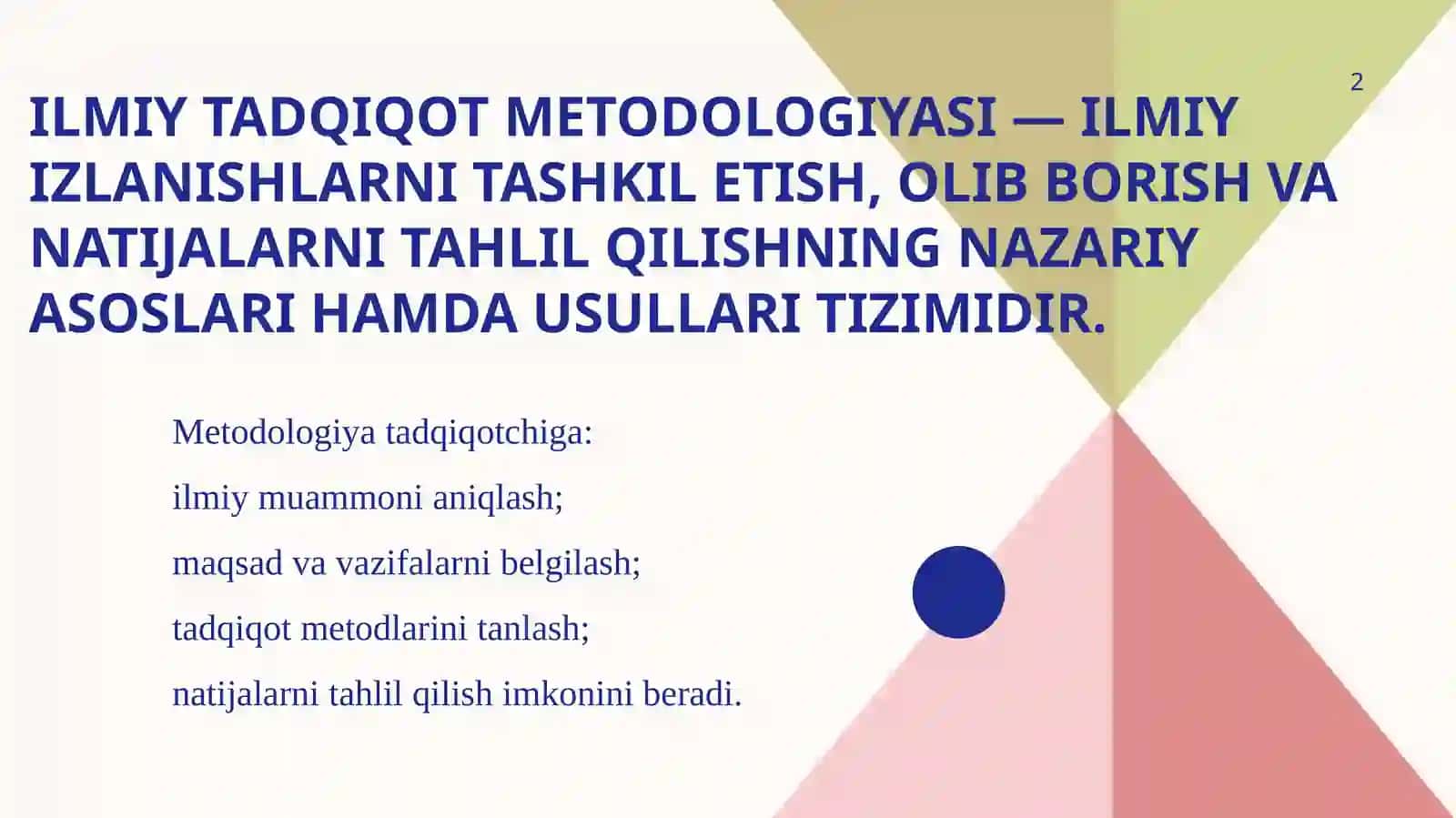 2

ILMIY TADQIQOT METODOLOGIYASI — ILMIY IZLANISHLARNI TASHKIL ETISH, OLIB BORISH VA NATIJALARNI TAHLIL QILISHNING NAZARIY ASOSLARI HAMDA USULLARI TIZIMIDIR.

Metodologiya tadqiqotchiga:

ilmiy muammoni aniqlash;

maqsad va vazifalarni belgilash;

tadqiqot metodlarini tanlash;

natijalarni tahlil qilish imkonini beradi.